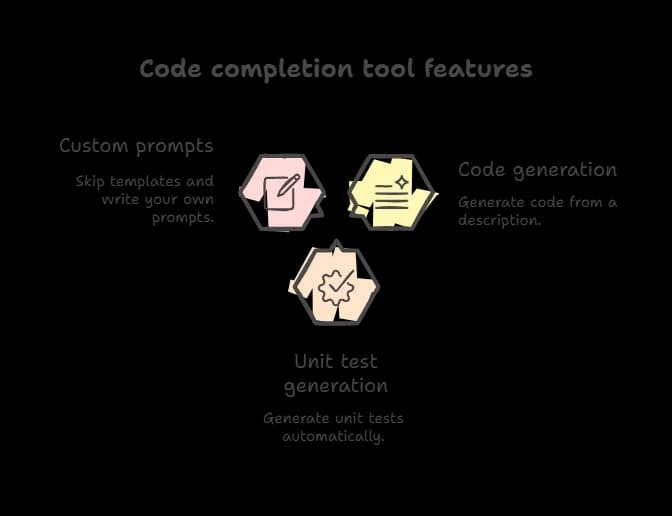 Code completion tool features

Custom prompts

Skip templates and write your own prompts.

Code generation

Generate code from a description.

Unit test generation

Generate unit tests automatically.